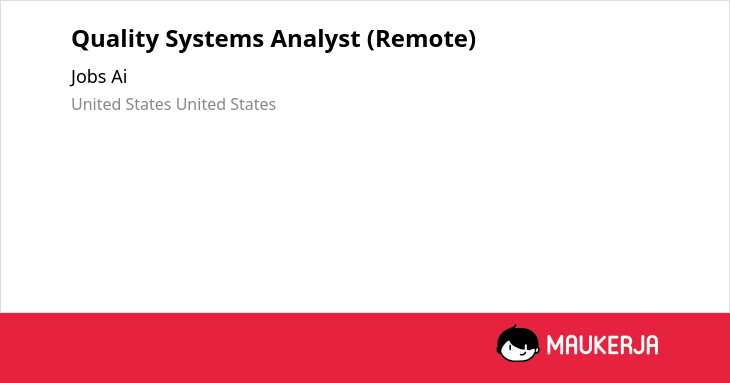 Quality Systems Analyst (Remote)

Jobs Ai

United States United States

MAUKERJA